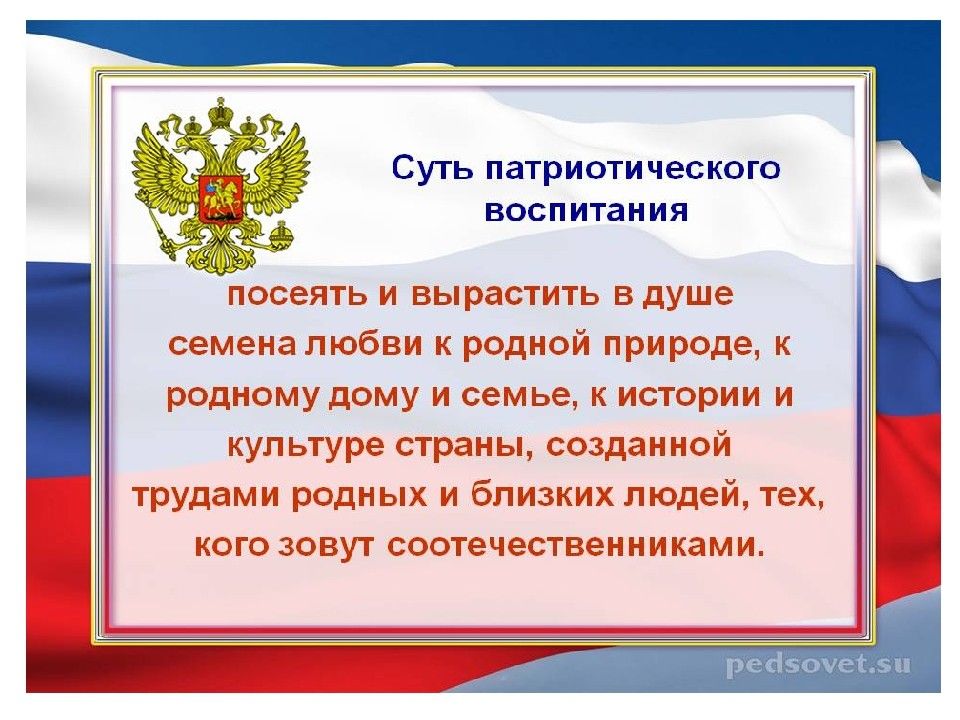 Суть патриотического воспитания

посеять и вырастить в душе семена любви к родной природе, к родному дому и семье, к истории и культуре страны, созданной трудами родных и близких людей, тех, кого зовут соотечественниками.

pedsovet.su